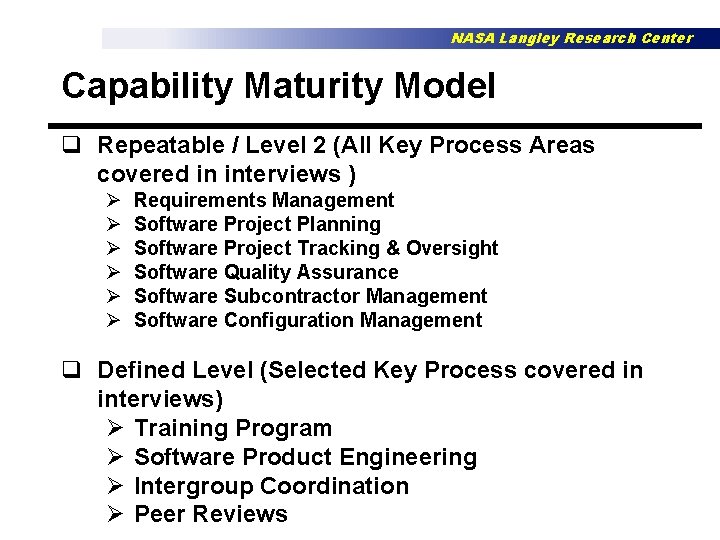 NASA Langley Research Center

Capability Maturity Model

❑ Repeatable / Level 2 (All Key Process Areas covered in interviews )
➢ Requirements Management
➢ Software Project Planning
➢ Software Project Tracking & Oversight
➢ Software Quality Assurance
➢ Software Subcontractor Management
➢ Software Configuration Management

❑ Defined Level (Selected Key Process covered in interviews)
➢ Training Program
➢ Software Product Engineering
➢ Intergroup Coordination
➢ Peer Reviews